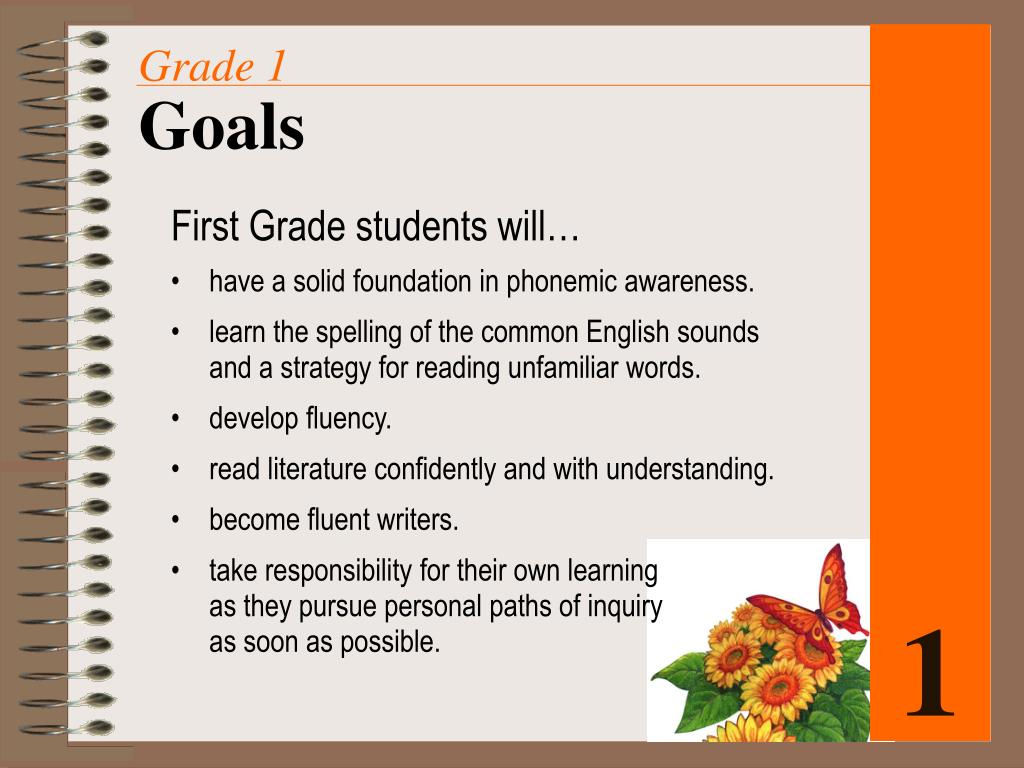 Grade 1
Goals

First Grade students will…

• have a solid foundation in phonemic awareness.
• learn the spelling of the common English sounds and a strategy for reading unfamiliar words.
• develop fluency.
• read literature confidently and with understanding.
• become fluent writers.
• take responsibility for their own learning as they pursue personal paths of inquiry as soon as possible.

1